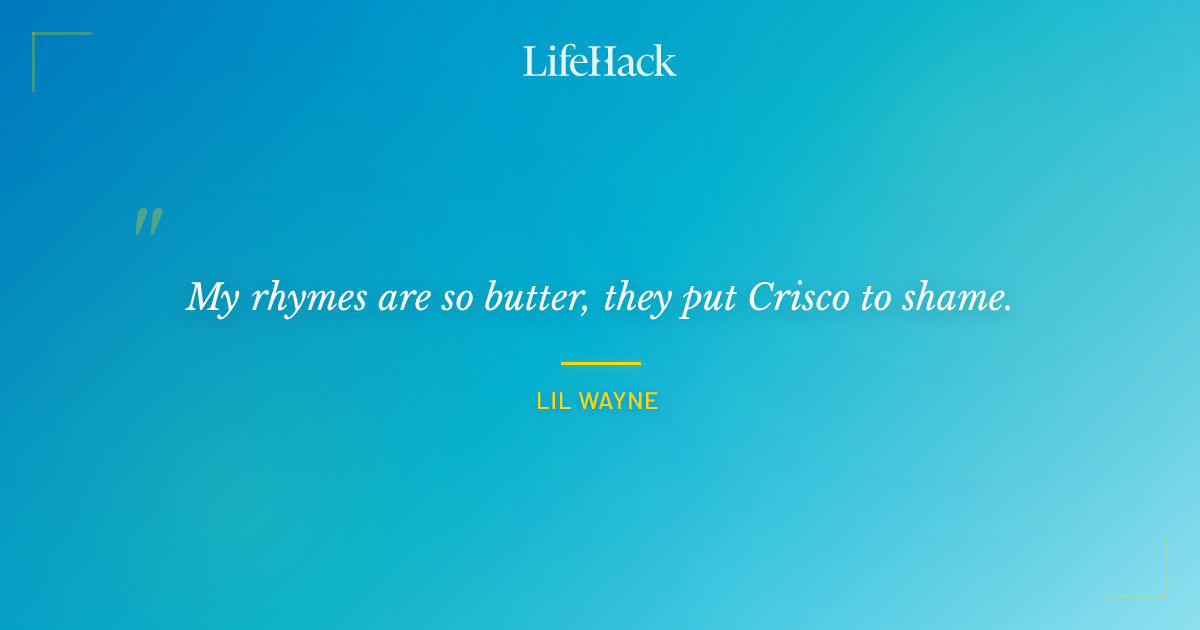 LifeHack

"

My rhymes are so butter, they put Crisco to shame.

LIL WAYNE